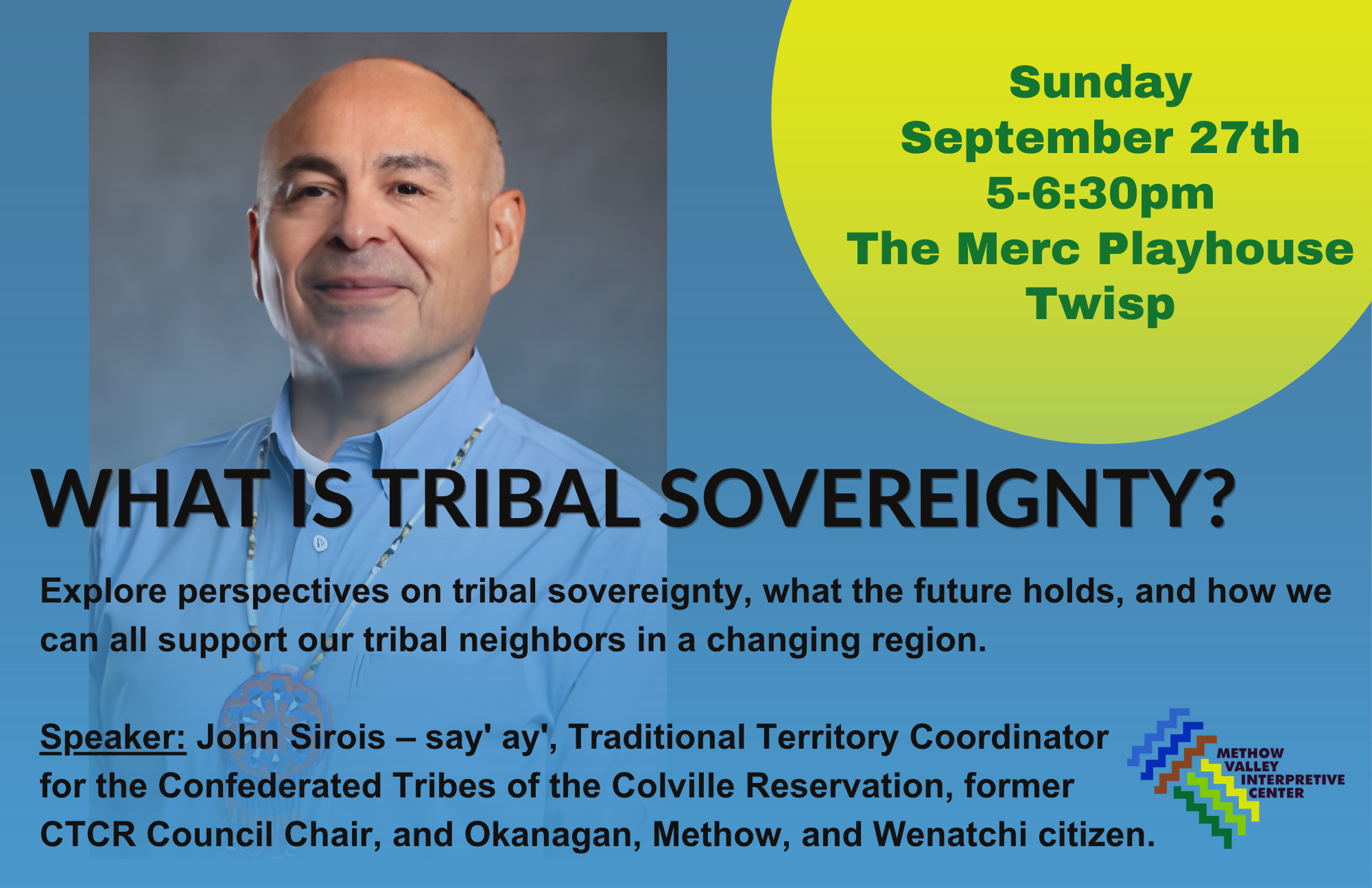 Sunday
September 27th
5-6:30pm
The Merc Playhouse
Twisp

WHAT IS TRIBAL SOVEREIGNTY?

Explore perspectives on tribal sovereignty, what the future holds, and how we can all support our tribal neighbors in a changing region.

Speaker: John Sirois – say' ay', Traditional Territory Coordinator for the Confederated Tribes of the Colville Reservation, former CTCR Council Chair, and Okanagan, Methow, and Wenatchi citizen.

METHOW VALLEY INTERPRETIVE CENTER